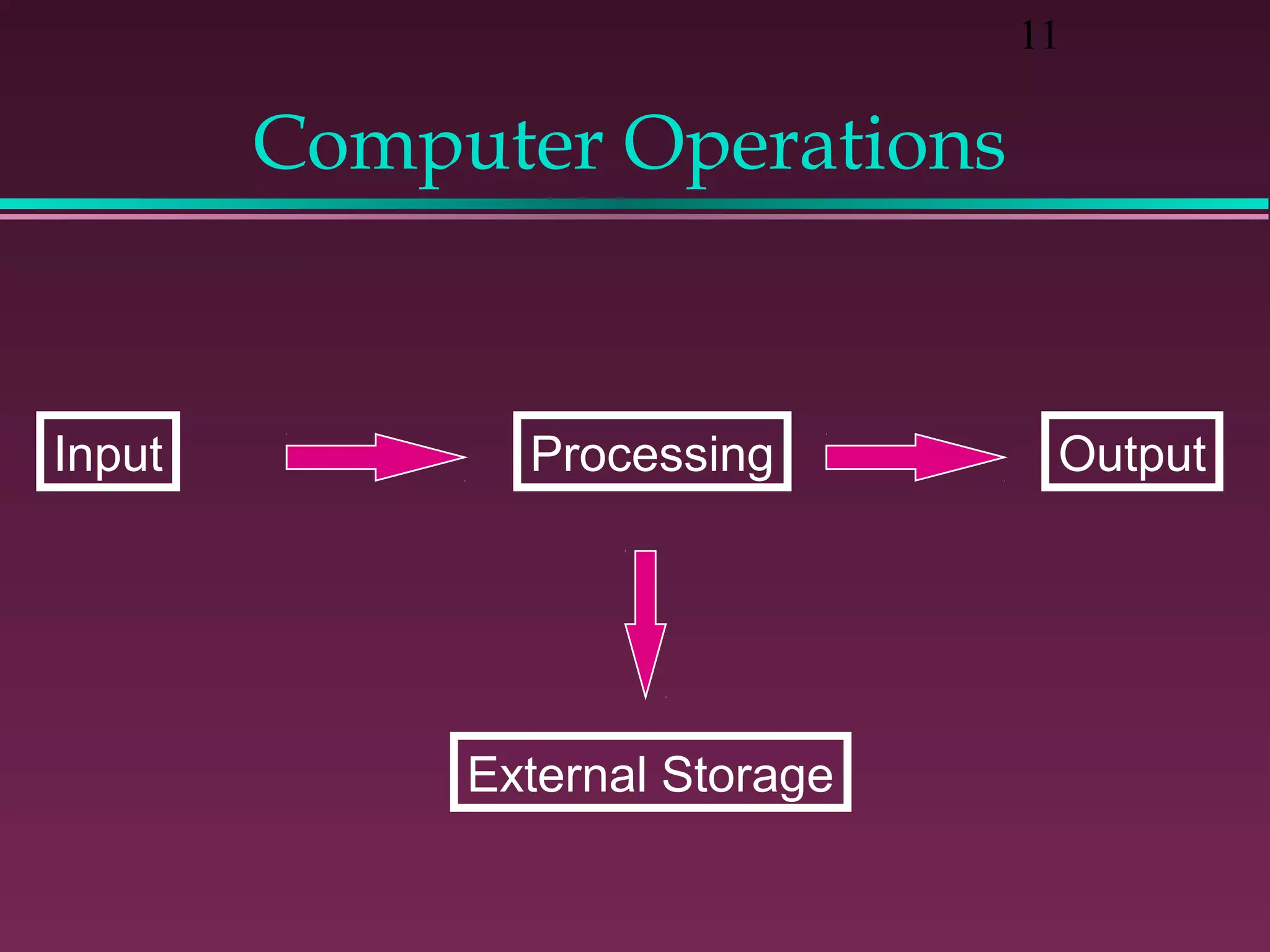 11

Computer Operations

Input

Processing

Output

External Storage